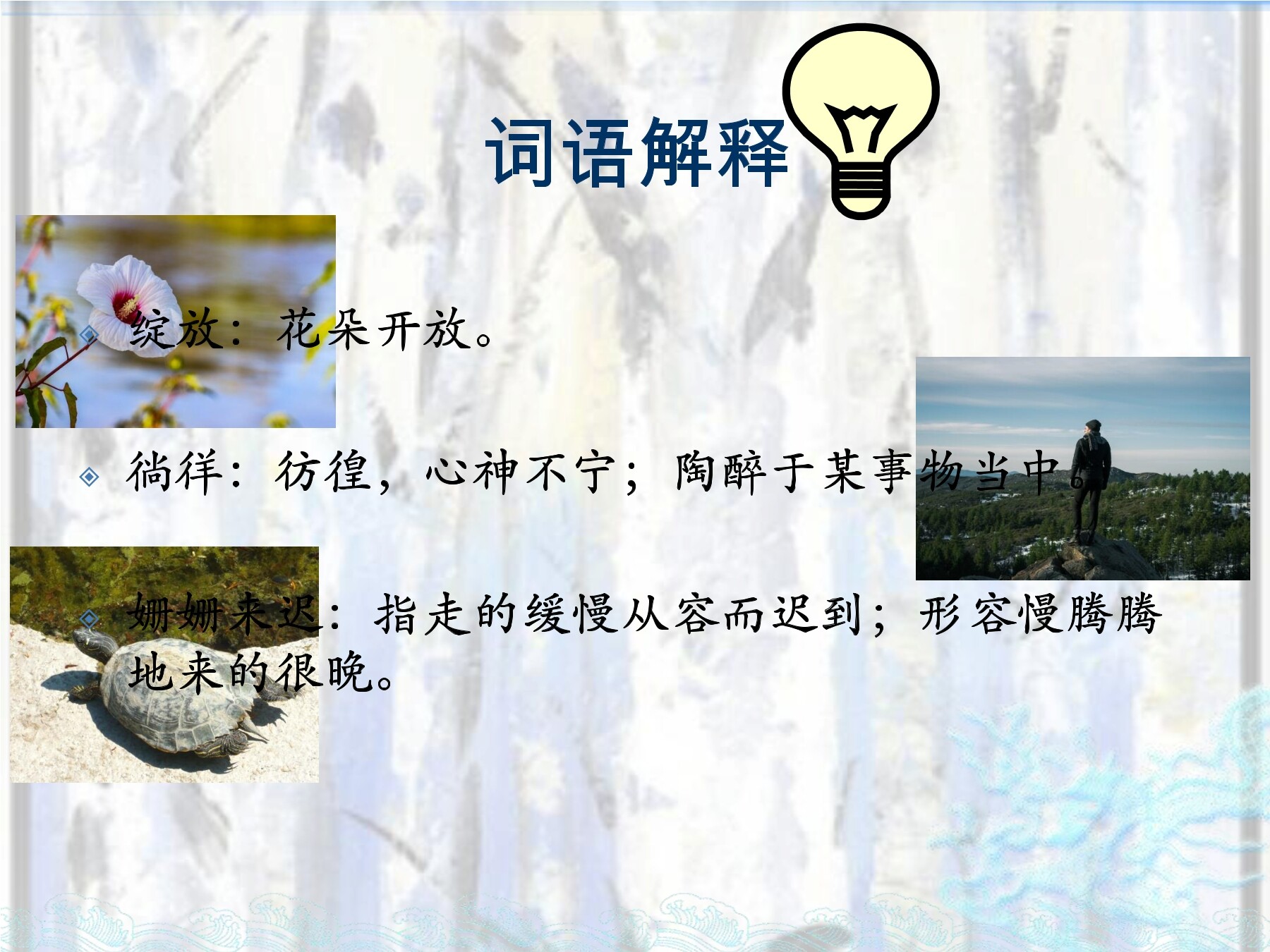 词语解释

绽放：花朵开放。

徜徉：彷徨，心神不宁；陶醉于某事物当中。

姗姗来迟：指走的缓慢从容而迟到；形容慢腾腾地来的很晚。